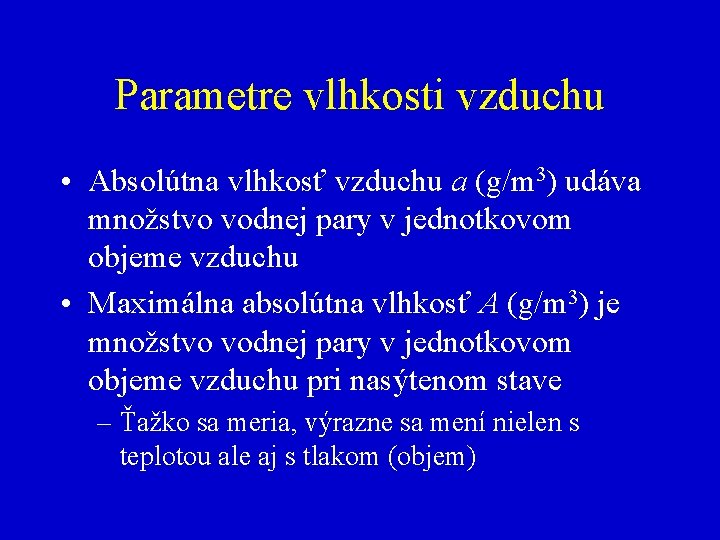 Parametre vlhkosti vzduchu

• Absolútna vlhkosť vzduchu $a$ (g/m$^3$) udáva množstvo vodnej pary v jednotkovom objeme vzduchu

• Maximálna absolútna vlhkosť $A$ (g/m$^3$) je množstvo vodnej pary v jednotkovom objeme vzduchu pri nasýtenom stave

– Ťažko sa meria, výrazne sa mení nielen s teplotou ale aj s tlakom (objem)